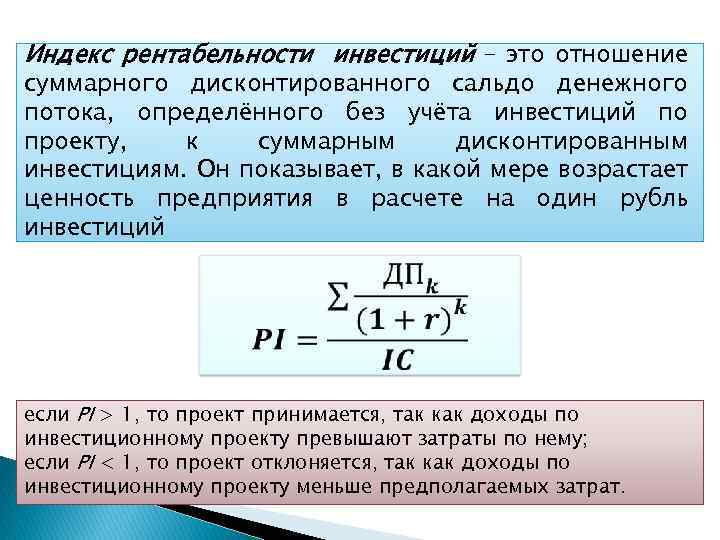 Индекс рентабельности инвестиций – это отношение суммарного дисконтированного сальдо денежного потока, определённого без учёта инвестиций по проекту, к суммарным дисконтированным инвестициям. Он показывает, в какой мере возрастает ценность предприятия в расчете на один рубль инвестиций

$PI = \frac{\sum \frac{ДП_k}{(1+r)^k}}{IC}$

если $PI > 1$, то проект принимается, так как доходы по инвестиционному проекту превышают затраты по нему;
если $PI < 1$, то проект отклоняется, так как доходы по инвестиционному проекту меньше предполагаемых затрат.